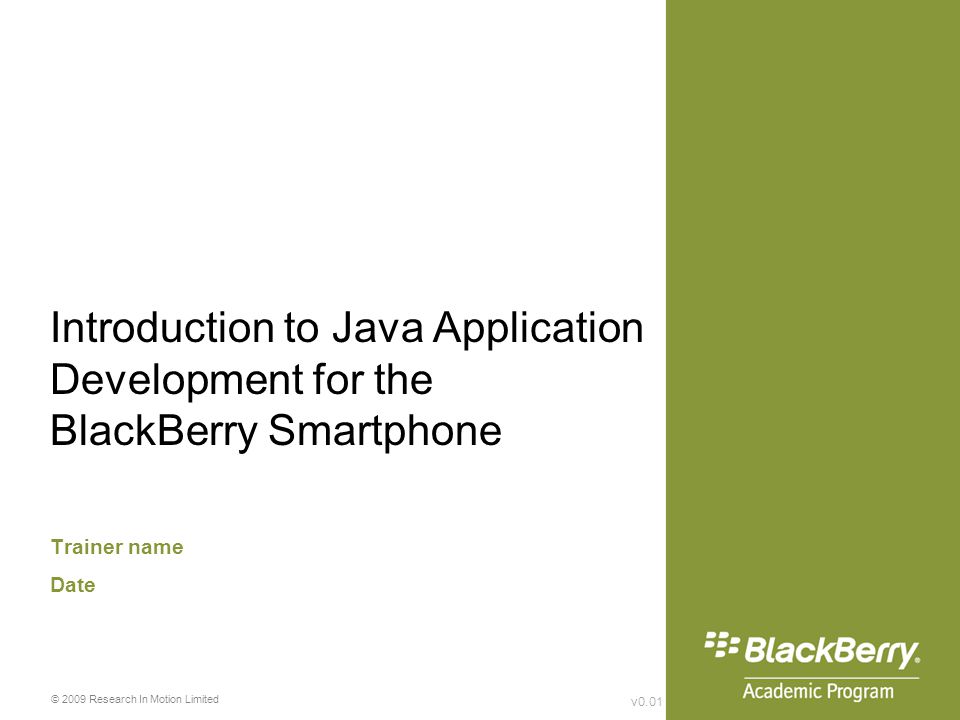 Introduction to Java Application Development for the BlackBerry Smartphone

Trainer name

Date

© 2009 Research In Motion Limited

v0.01

BlackBerry.
Academic Program